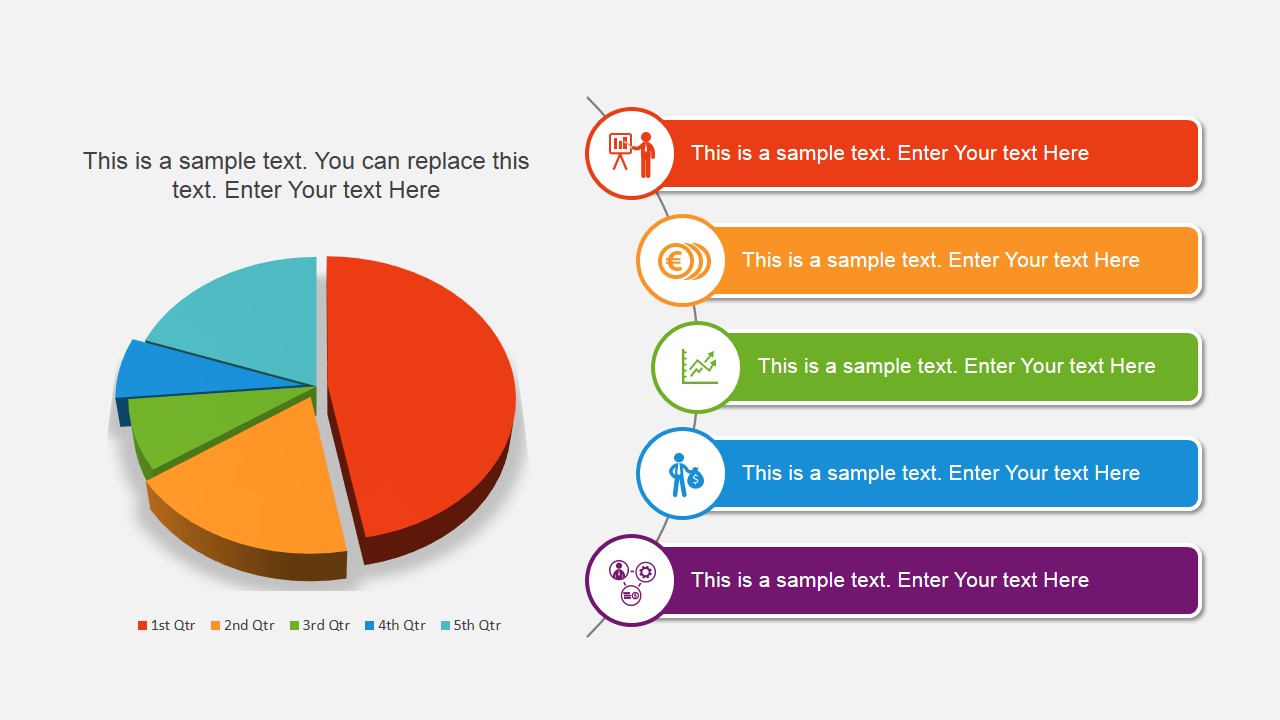 This is a sample text. You can replace this text. Enter Your text Here

1st Qtr 2nd Qtr 3rd Qtr 4th Qtr 5th Qtr

This is a sample text. Enter Your text Here

This is a sample text. Enter Your text Here

This is a sample text. Enter Your text Here

This is a sample text. Enter Your text Here

This is a sample text. Enter Your text Here